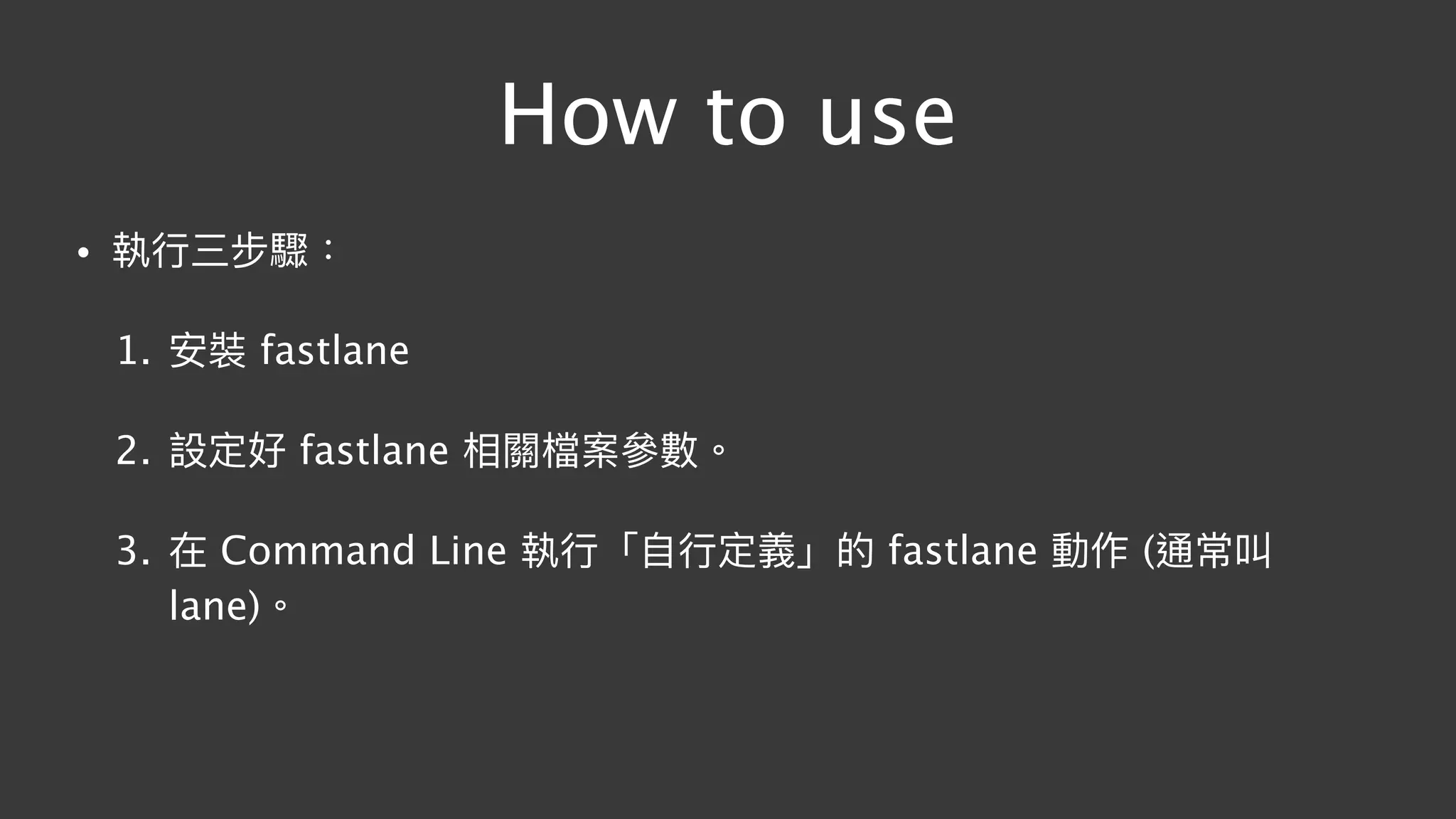 How to use

• 執行三步驟：

1. 安裝 fastlane

2. 設定好 fastlane 相關檔案參數。

3. 在 Command Line 執行「自行定義」的 fastlane 動作 (通常叫 lane)。